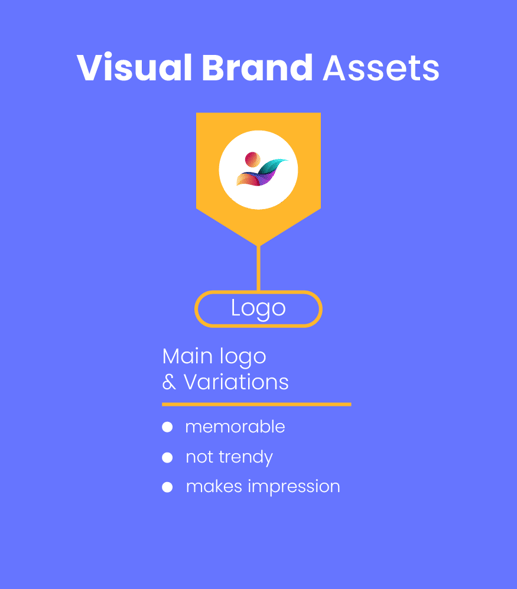 Visual Brand Assets

Logo

Main logo
& Variations

- memorable
- not trendy
- makes impression